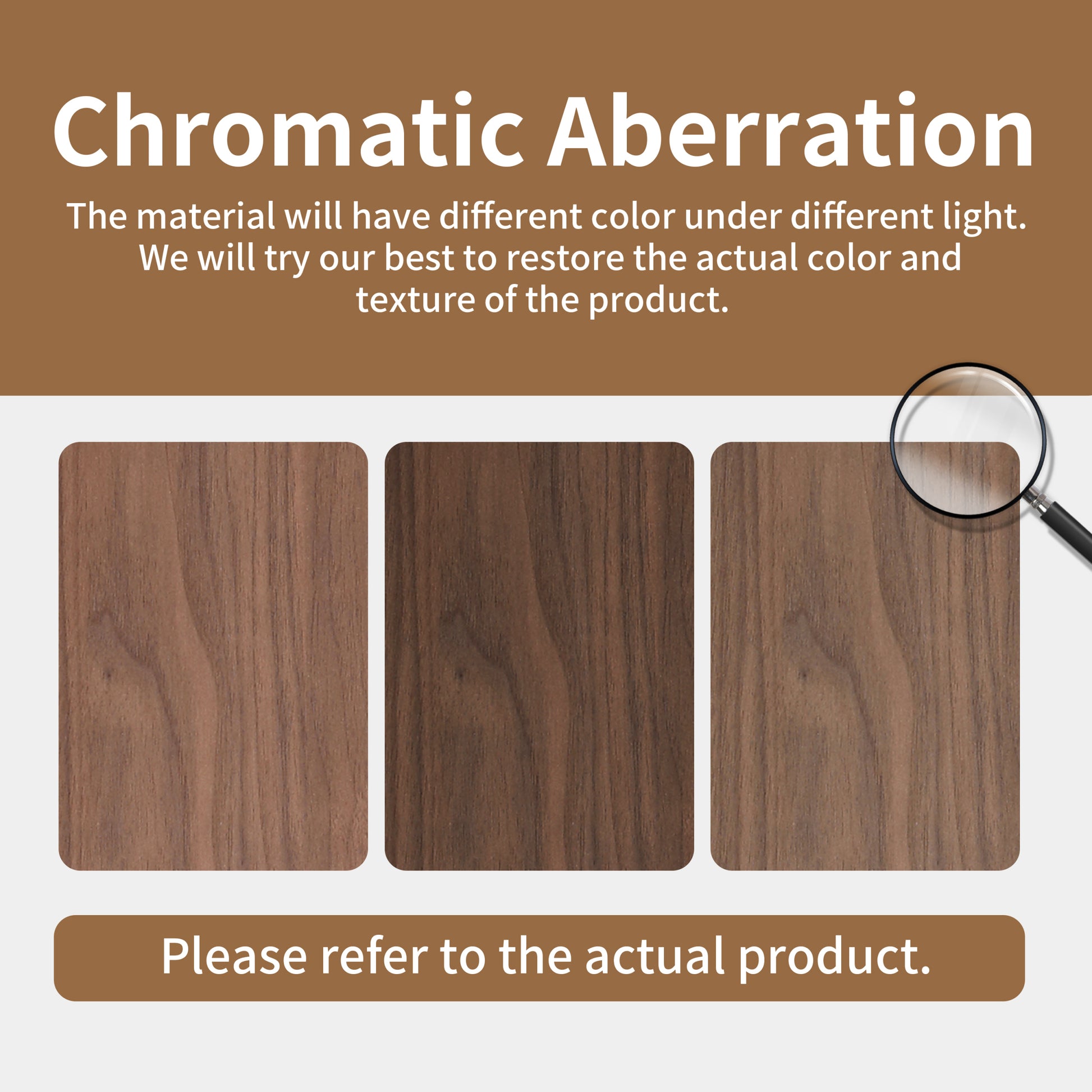 Chromatic Aberration

The material will have different color under different light. We will try our best to restore the actual color and texture of the product.

Please refer to the actual product.